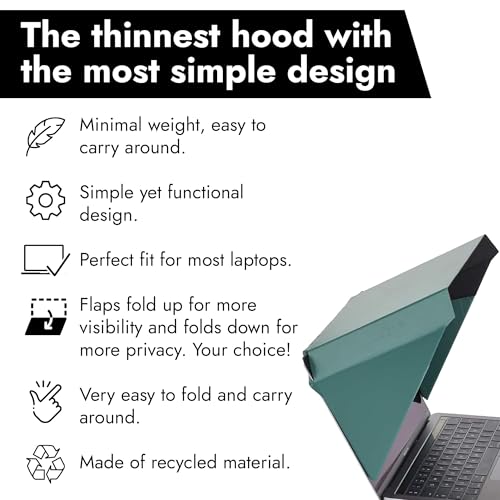 The thinnest hood with the most simple design

Minimal weight, easy to carry around.

Simple yet functional design.

Perfect fit for most laptops.

Flaps fold up for more visibility and folds down for more privacy. Your choice!

Very easy to fold and carry around.

Made of recycled material.